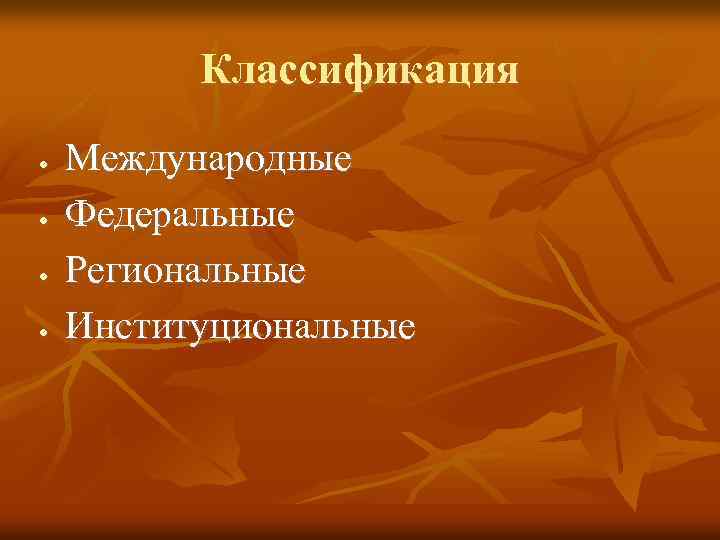 Классификация

- Международные
- Федеральные
- Региональные
- Институциональные